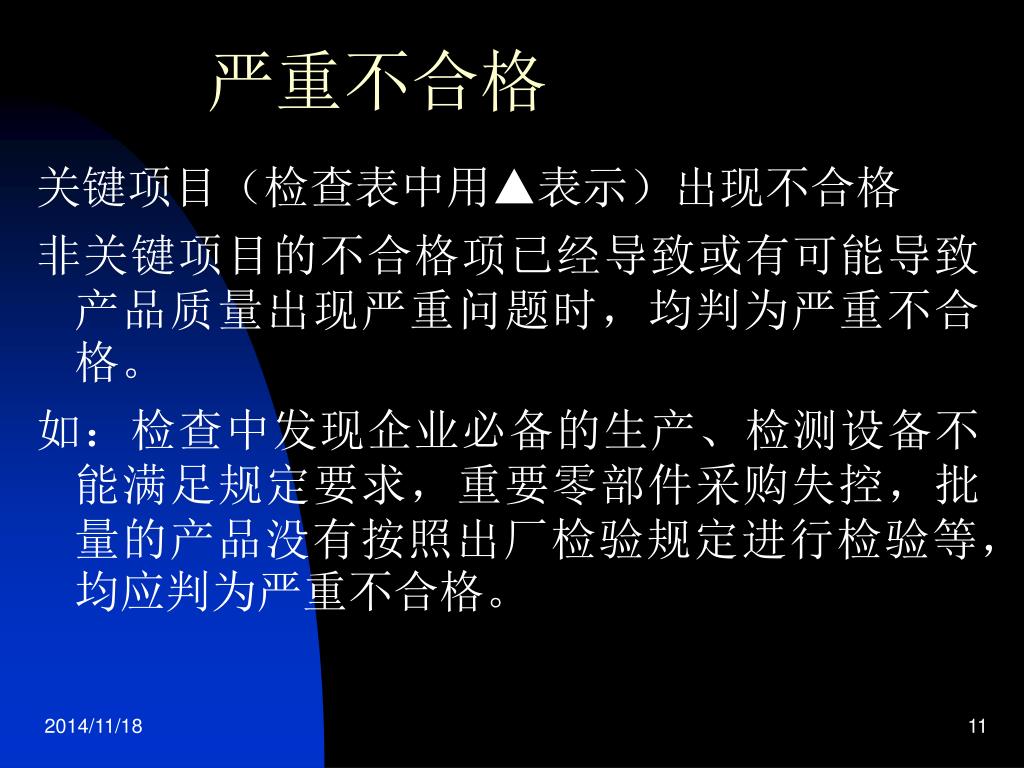 严重不合格

关键项目（检查表中用▲表示）出现不合格

非关键项目的不合格项已经导致或有可能导致产品质量出现严重问题时，均判为严重不合格。

如：检查中发现企业必备的生产、检测设备不能满足规定要求，重要零部件采购失控，批量的产品没有按照出厂检验规定进行检验等，均应判为严重不合格。

2014/11/18

11